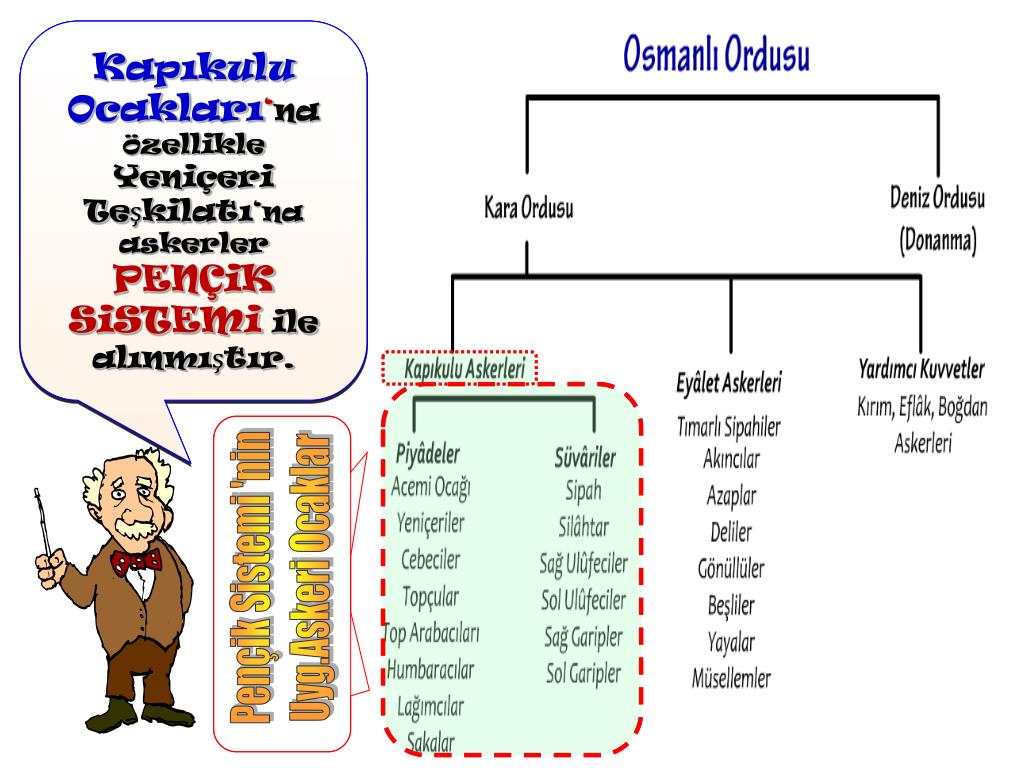 Kapıkulu Ocakları'na özellikle Yeniçeri Teşkilatı'na askerler PENÇİK SİSTEMİ ile alınmıştır.

Pençik Sistemi'nin Uyg.Askeri Ocaklar

Osmanlı Ordusu

Kara Ordusu

Deniz Ordusu (Donanma)

Kapıkulu Askerleri

Piyâdeler
Acemi Ocağı
Yeniçeriler
Cebeciler
Topçular
Top Arabacıları
Humbaracılar
Lağımcılar
Sakalar

Süvâriler
Sipah
Silâhtar
Sağ Ulûfeciler
Sol Ulûfeciler
Sağ Garipler
Sol Garipler

Eyâlet Askerleri
Tımarlı Sipahiler
Akıncılar
Azaplar
Deliler
Gönüllüler
Beşliler
Yayalar
Müsellemler

Yardımcı Kuvvetler
Kırım, Eflâk, Boğdan Askerleri